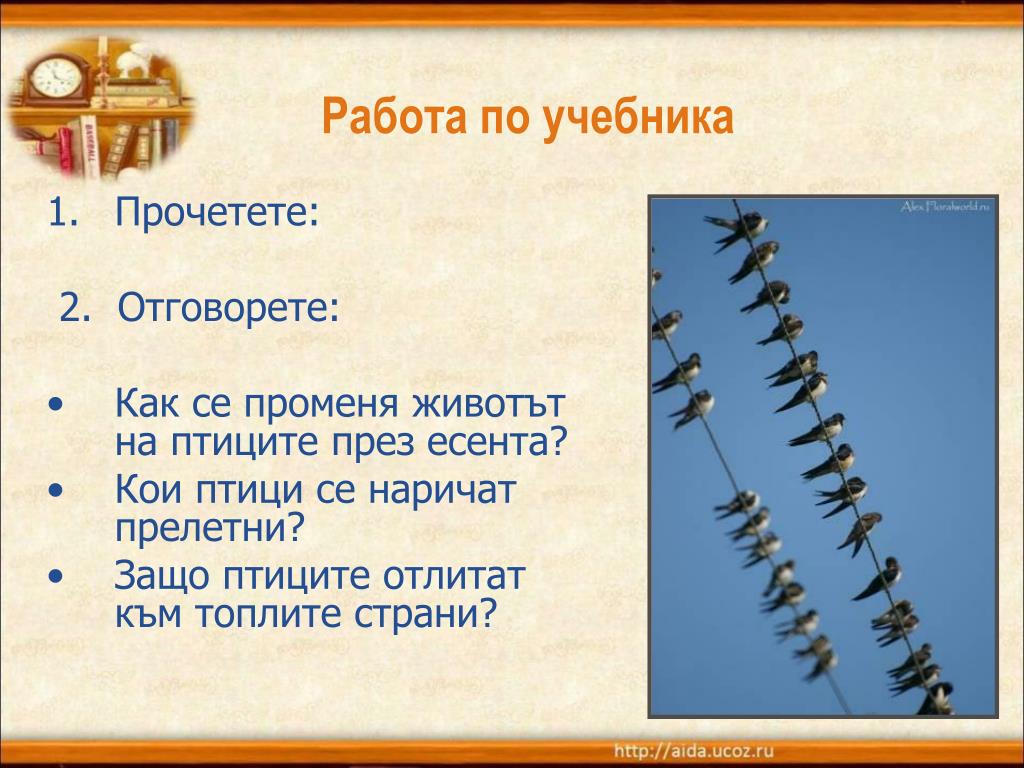 Работа по учебника

1. Прочетете:

2. Отговорете:

• Как се променя животът на птиците през есента?
• Кои птици се наричат прелетни?
• Защо птиците отлитат към топлите страни?

Alex.Floraworld.ru

http://aida.ucoz.ru